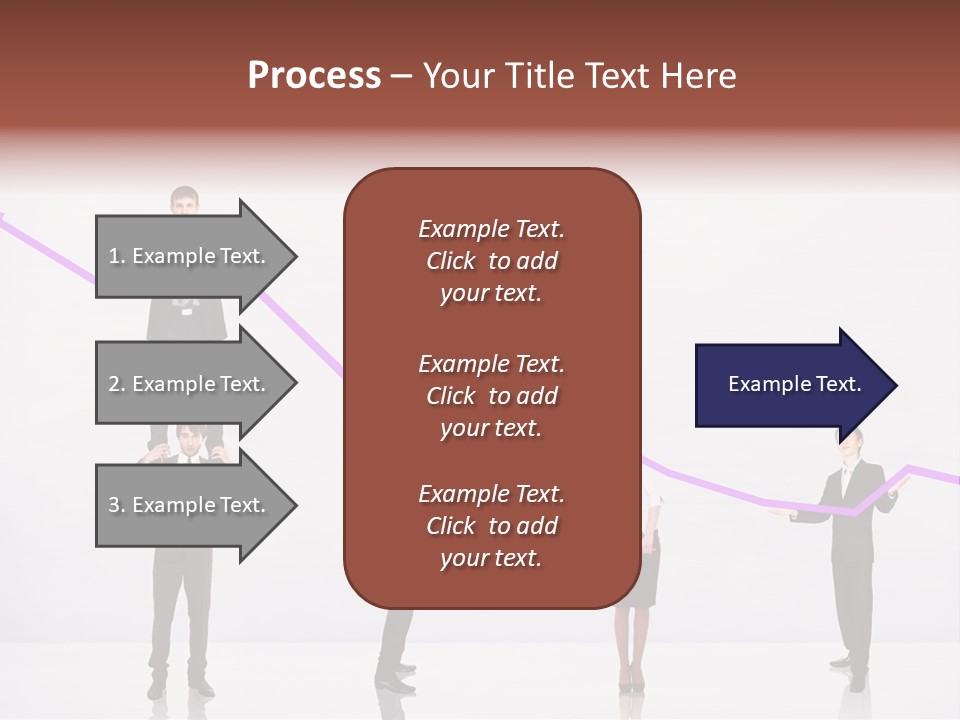 Process – Your Title Text Here

1. Example Text.

2. Example Text.

3. Example Text.

Example Text. Click to add your text.

Example Text. Click to add your text.

Example Text. Click to add your text.

Example Text.